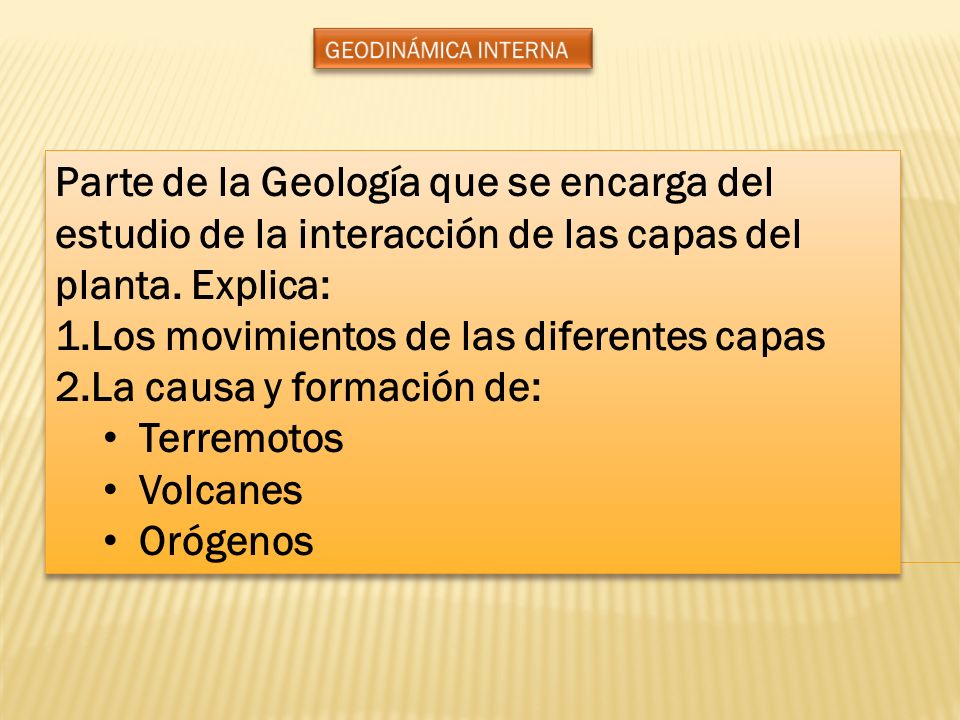 GEODINÁMICA INTERNA

Parte de la Geología que se encarga del estudio de la interacción de las capas del planta. Explica:
1.Los movimientos de las diferentes capas
2.La causa y formación de:
• Terremotos
• Volcanes
• Orógenos